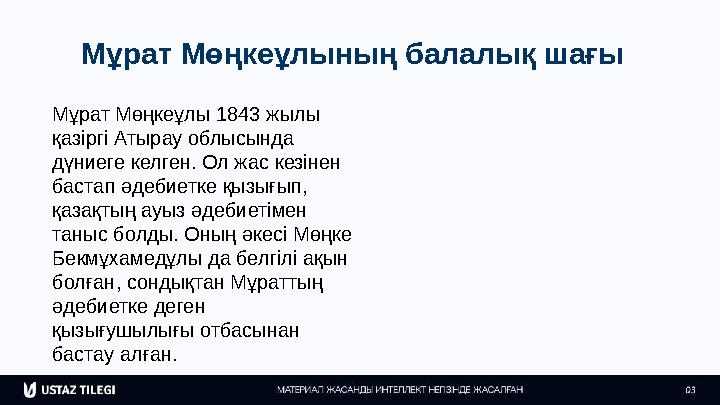 Мұрат Мөңкеұлының балалық шағы

Мұрат Мөңкеұлы 1843 жылы қазіргі Атырау облысында дүниеге келген. Ол жас кезінен бастап әдебиетке қызығып, қазақтың ауыз әдебиетімен таныс болды. Оның әкесі Мөңке Бекмұхамедұлы да белгілі ақын болған, сондықтан Мұраттың әдебиетке деген қызығушылығы отбасынан бастау алған.

USTAZ TILEGI

МАТЕРИАЛ ЖАСАНДЫ ИНТЕЛЛЕКТ НЕГІЗІНДЕ ЖАСАЛҒАН

03